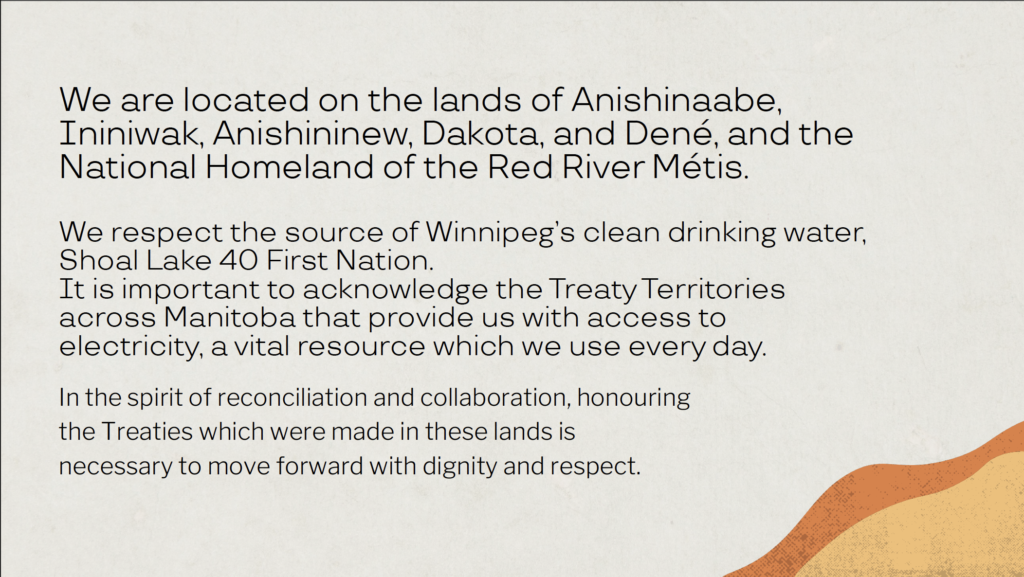 We are located on the lands of Anishinaabe, Ininiwak, Anishininew, Dakota, and Dené, and the National Homeland of the Red River Métis.

We respect the source of Winnipeg's clean drinking water, Shoal Lake 40 First Nation.
It is important to acknowledge the Treaty Territories across Manitoba that provide us with access to electricity, a vital resource which we use every day.

In the spirit of reconciliation and collaboration, honouring the Treaties which were made in these lands is necessary to move forward with dignity and respect.